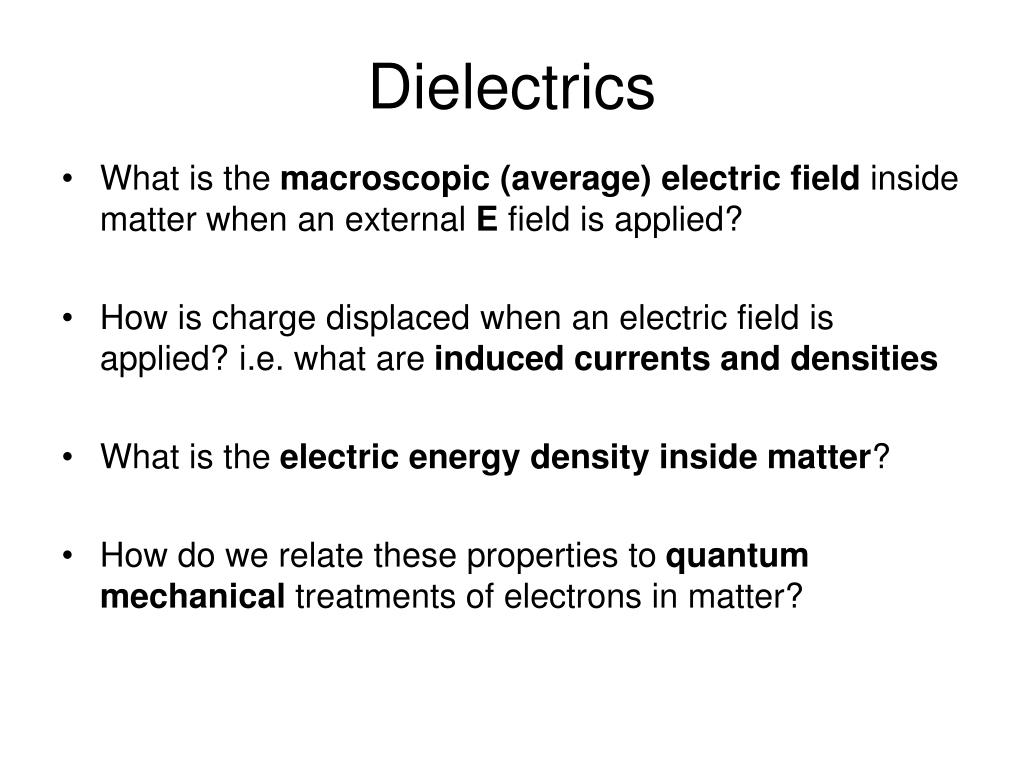 Dielectrics

• What is the macroscopic (average) electric field inside matter when an external E field is applied?

• How is charge displaced when an electric field is applied? i.e. what are induced currents and densities

• What is the electric energy density inside matter?

• How do we relate these properties to quantum mechanical treatments of electrons in matter?